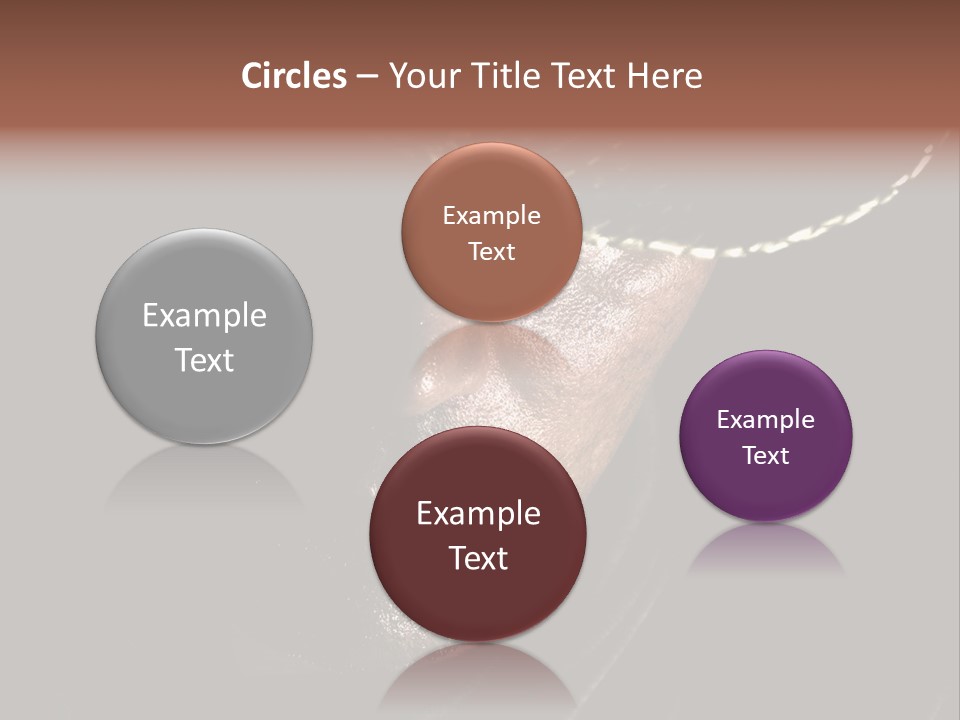 Circles – Your Title Text Here

Example Text

Example Text

Example Text

Example Text